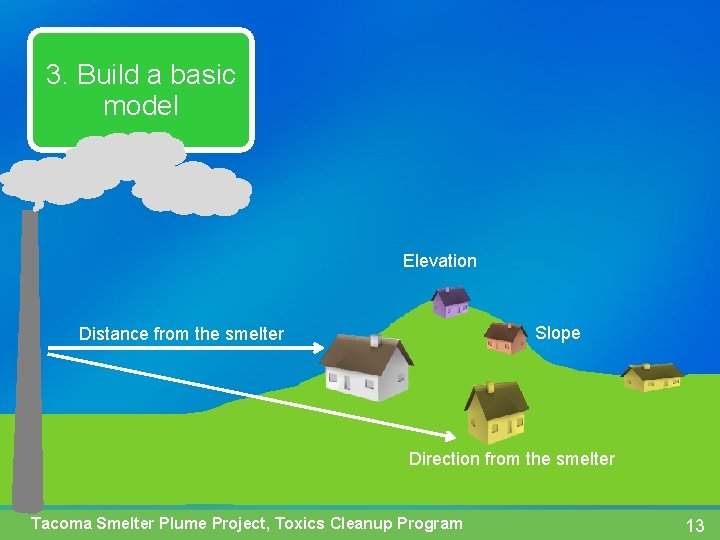 3. Build a basic model

Elevation

Distance from the smelter

Slope

Direction from the smelter

Tacoma Smelter Plume Project, Toxics Cleanup Program

13